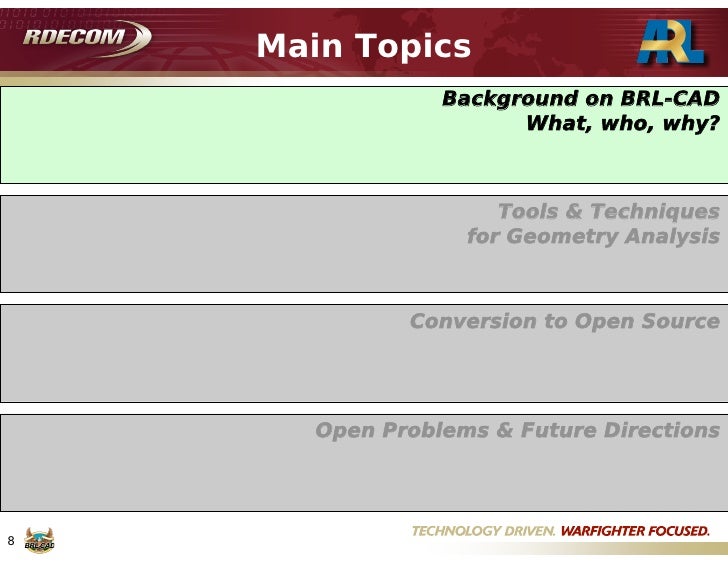 RDECOM

Main Topics

ARL

Background on BRL-CAD
What, who, why?

Tools & Techniques
for Geometry Analysis

Conversion to Open Source

Open Problems & Future Directions

8

BRL-CAD

TECHNOLOGY DRIVEN. WARFIGHTER FOCUSED.